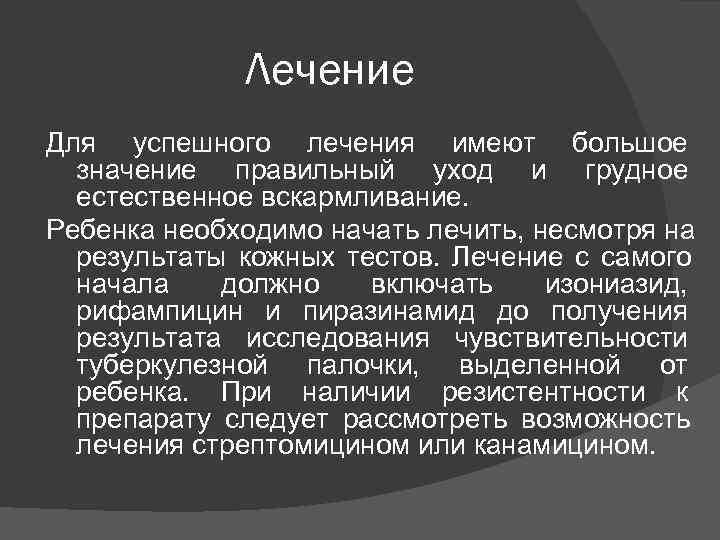 Лечение

Для успешного лечения имеют большое значение правильный уход и грудное естественное вскармливание.

Ребенка необходимо начать лечить, несмотря на результаты кожных тестов. Лечение с самого начала должно включать изониазид, рифампицин и пиразинамид до получения результата исследования чувствительности туберкулезной палочки, выделенной от ребенка. При наличии резистентности к препарату следует рассмотреть возможность лечения стрептомицином или канамицином.